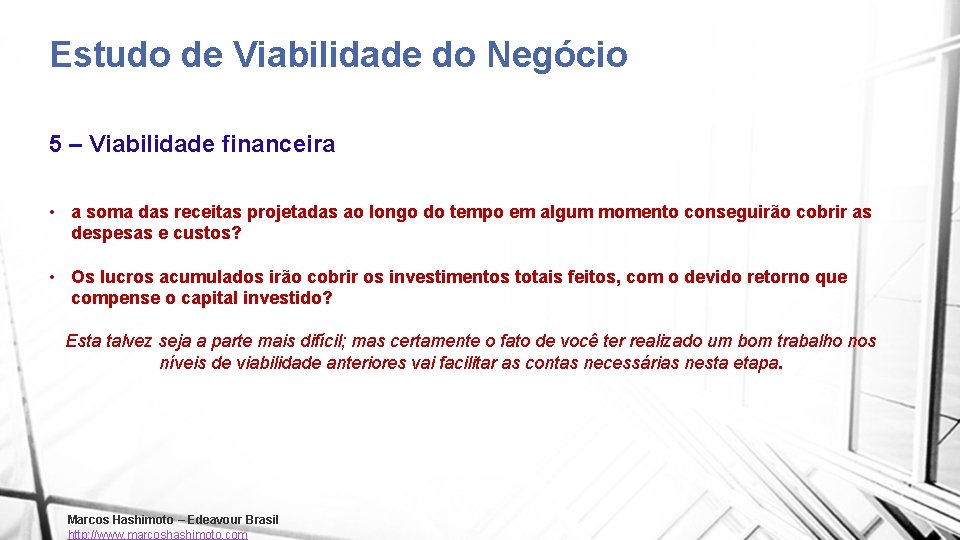 Estudo de Viabilidade do Negócio

5 – Viabilidade financeira

• a soma das receitas projetadas ao longo do tempo em algum momento conseguirão cobrir as despesas e custos?

• Os lucros acumulados irão cobrir os investimentos totais feitos, com o devido retorno que compense o capital investido?

Esta talvez seja a parte mais difícil; mas certamente o fato de você ter realizado um bom trabalho nos níveis de viabilidade anteriores vai facilitar as contas necessárias nesta etapa.

Marcos Hashimoto – Edeavour Brasil
http://www.marcoshashimoto.com